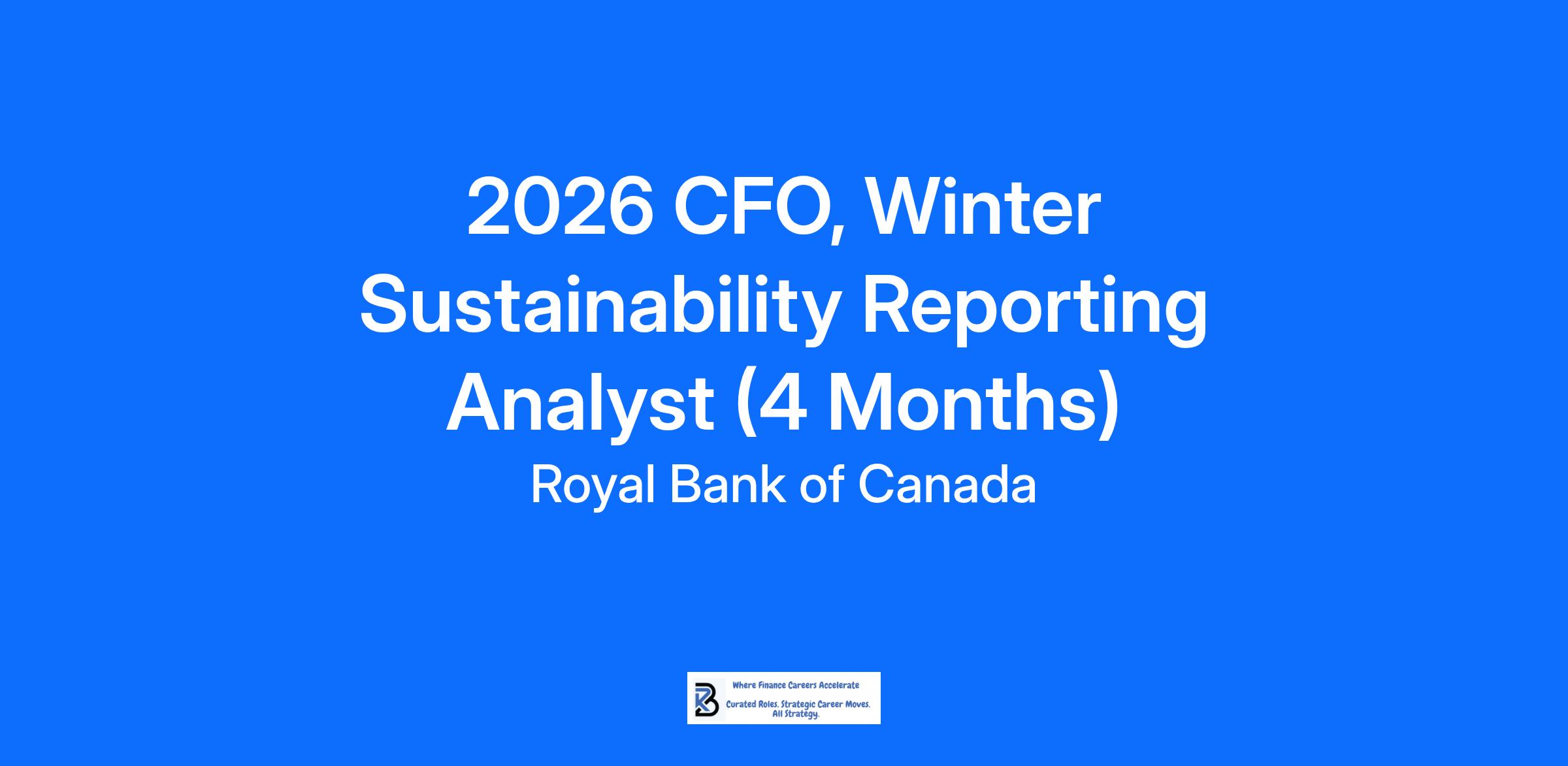 2026 CFO, Winter Sustainability Reporting Analyst (4 Months)

Royal Bank of Canada

Where Finance Careers Accelerate

Curated Roles. Strategic Career Moves. All Strategy.